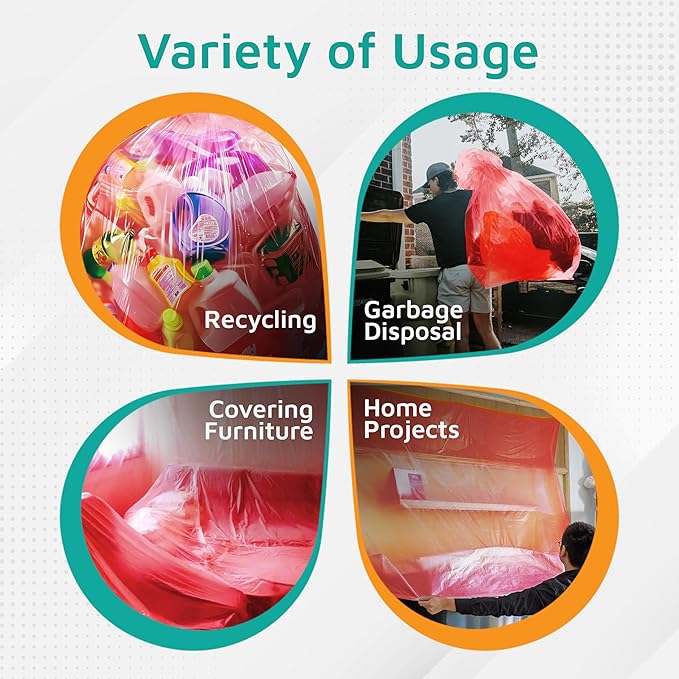 Variety of Usage

Recycling

Garbage Disposal

Covering Furniture

Home Projects